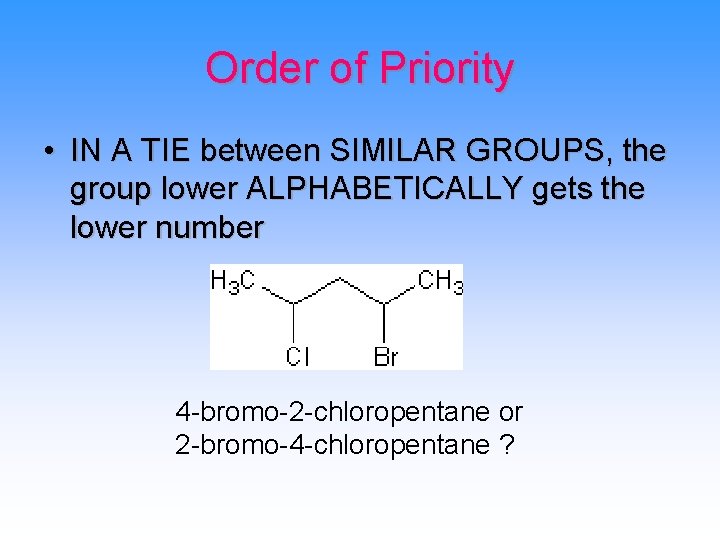 Order of Priority

• IN A TIE between SIMILAR GROUPS, the group lower ALPHABETICALLY gets the lower number

$H_3C$
$CH_3$
Cl
Br

4-bromo-2-chloropentane or
2-bromo-4-chloropentane ?